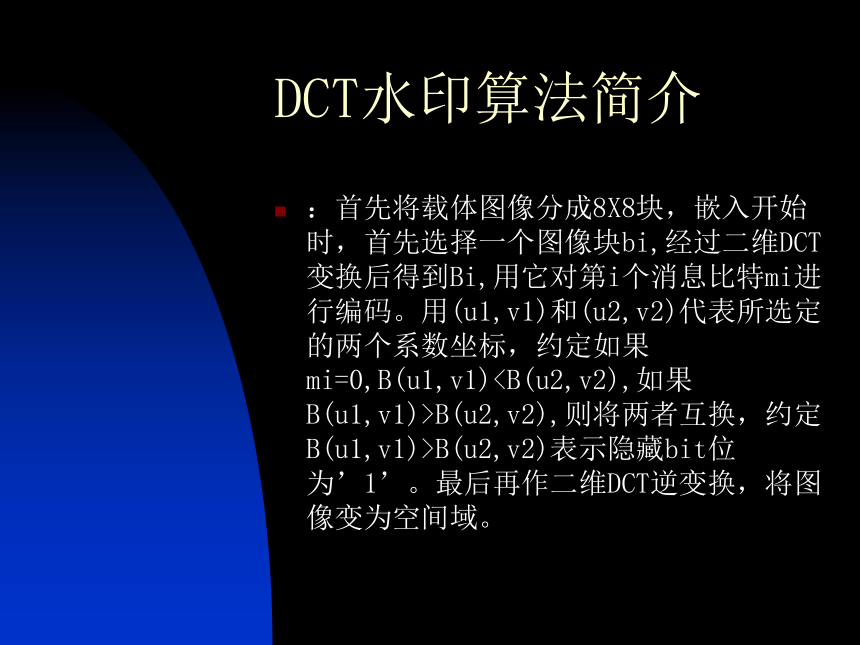 DCT水印算法简介

：首先将载体图像分成8X8块，嵌入开始时，首先选择一个图像块bi,经过二维DCT变换后得到Bi,用它对第i个消息比特mi进行编码。用(u1,v1)和(u2,v2)代表所选定的两个系数坐标，约定如果mi=0,B(u1,v1)<B(u2,v2),如果B(u1,v1)>B(u2,v2),则将两者互换，约定B(u1,v1)>B(u2,v2)表示隐藏bit位为’1’。最后再作二维DCT逆变换，将图像变为空间域。